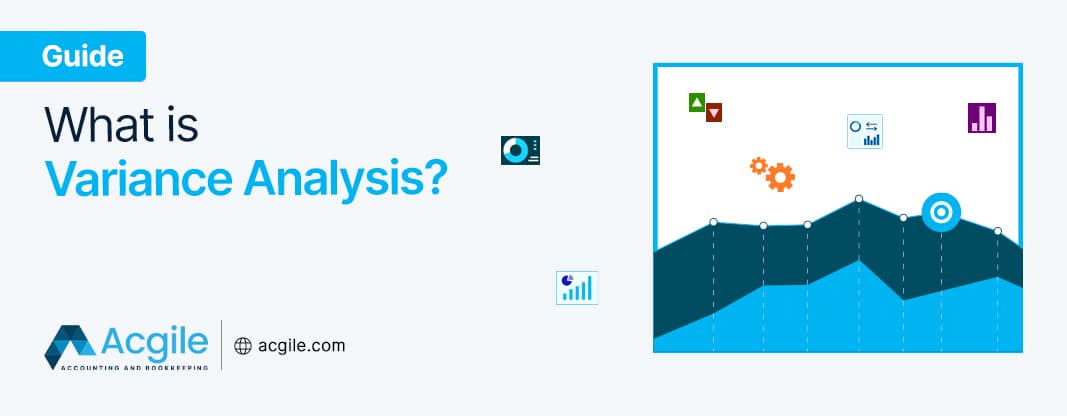 Guide

What is
Variance Analysis?

Acgile
ACCOUNTING AND BOOKKEEPING

acgile.com